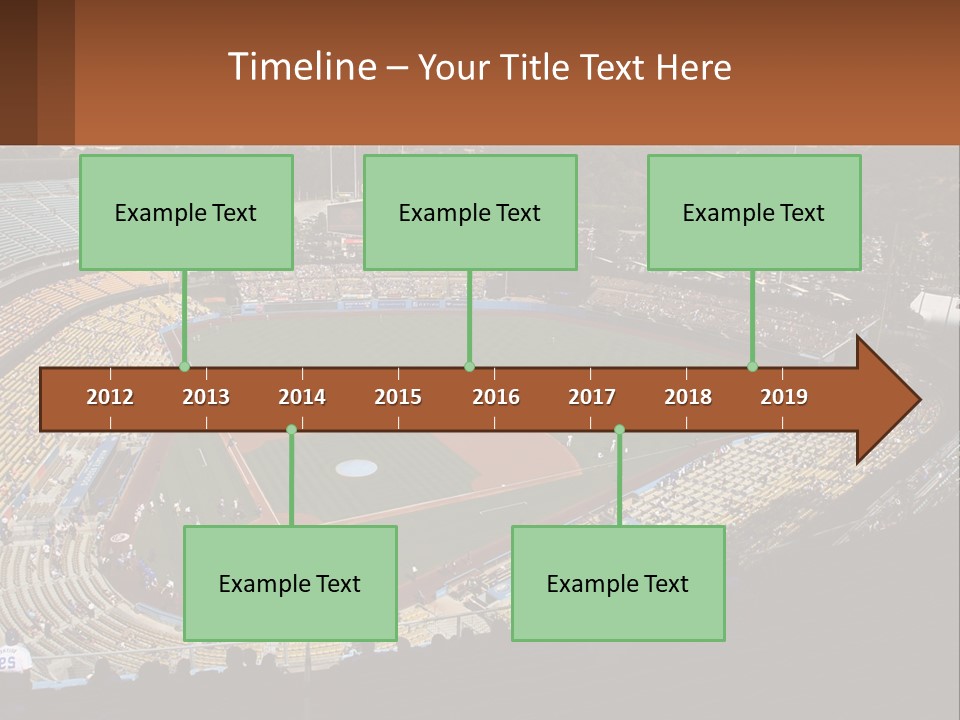 Timeline – Your Title Text Here

Example Text

Example Text

Example Text

2012 2013 2014 2015 2016 2017 2018 2019

Example Text

Example Text